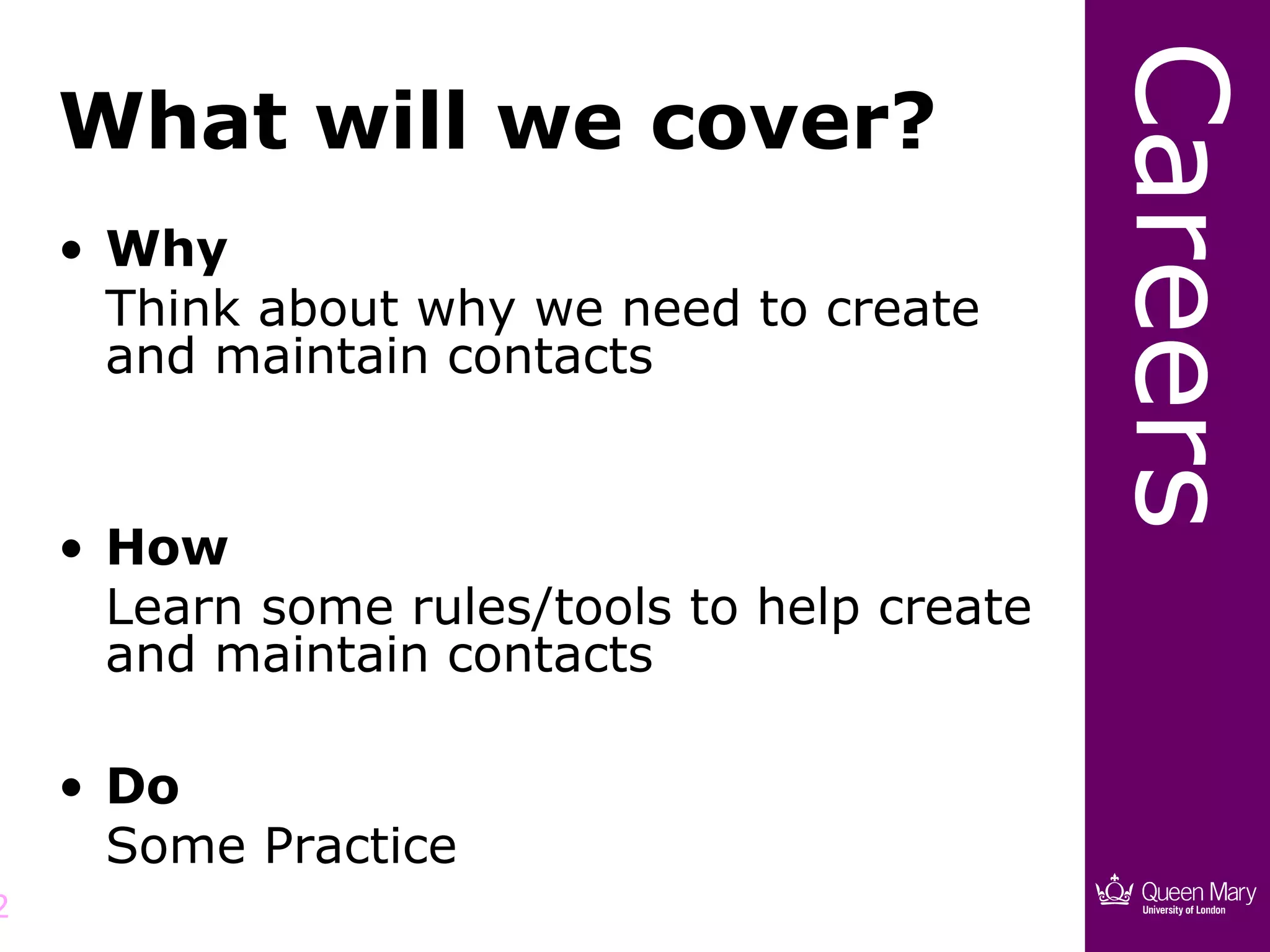 What will we cover?

• Why
Think about why we need to create and maintain contacts

• How
Learn some rules/tools to help create and maintain contacts

• Do
Some Practice

2

Careers

Queen Mary
University of London